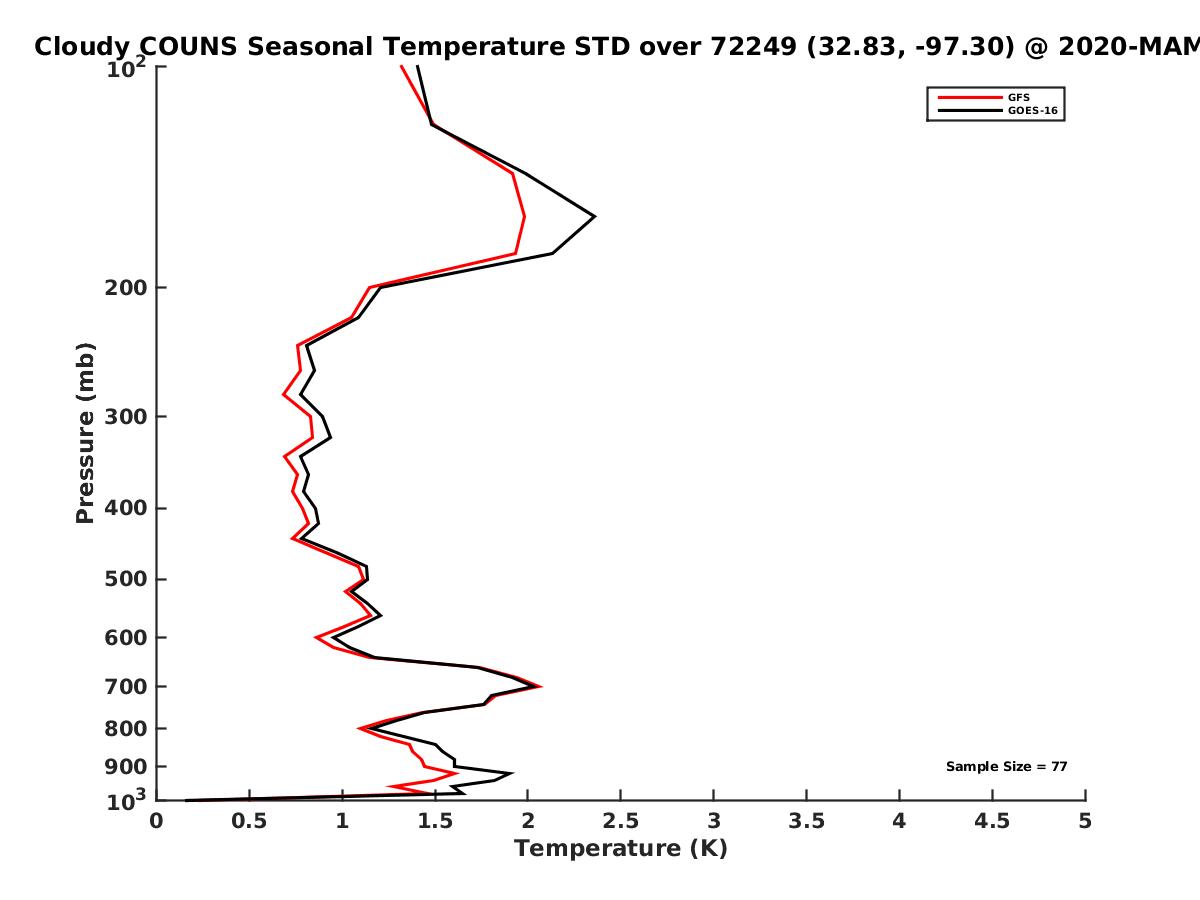 Cloudy COUNS Seasonal Temperature STD over 72249 (32.83, -97.30) @ 2020-MAM

GFS
GOES-16

Pressure (mb)

$10^2$
200
300
400
500
600
700
800
900
$10^3$

Sample Size = 77

0
0.5
1
1.5
2
2.5
3
3.5
4
4.5
5

Temperature (K)